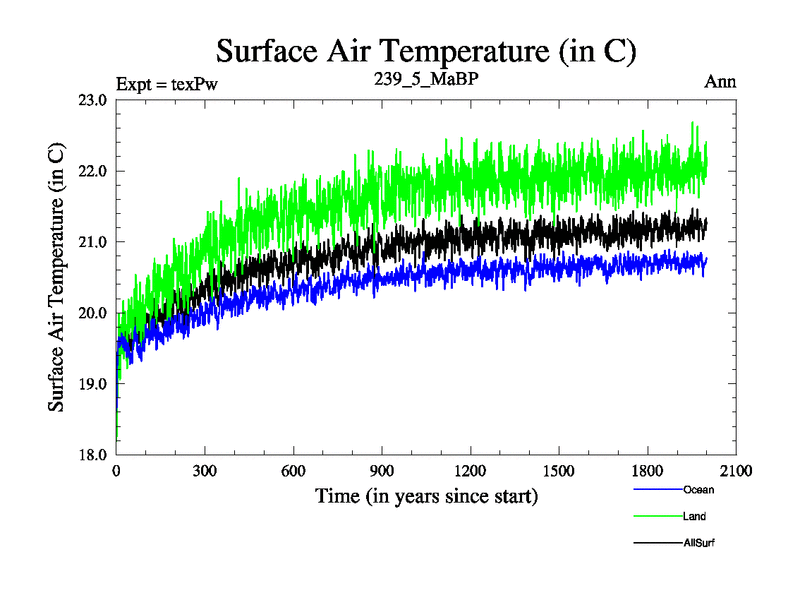 Surface Air Temperature (in C)

Expt = texPw

239_5_MaBP

Ann

Surface Air Temperature (in C)

23.0
22.0
21.0
20.0
19.0
18.0

0
300
600
900
1200
1500
1800
2100

Time (in years since start)

Ocean
Land
AllSurf